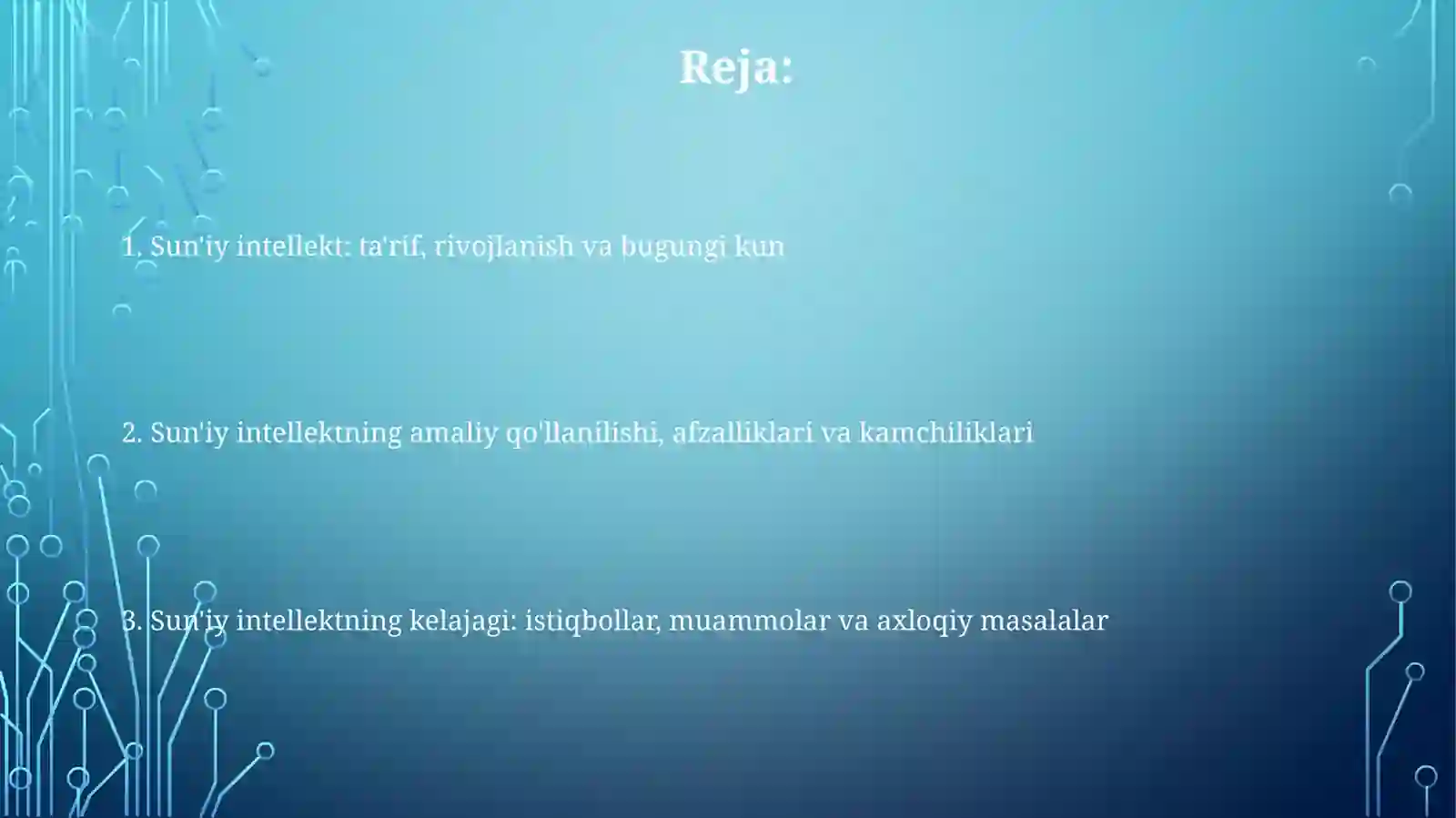 Reja:

1. Sun'iy intellekt: ta'rif, rivojlanish va bugungi kun

2. Sun'iy intellektning amaliy qo'llanilishi, afzalliklari va kamchiliklari

3. Sun'iy intellektning kelajagi: istiqbollar, muammolar va axloqiy masalalar